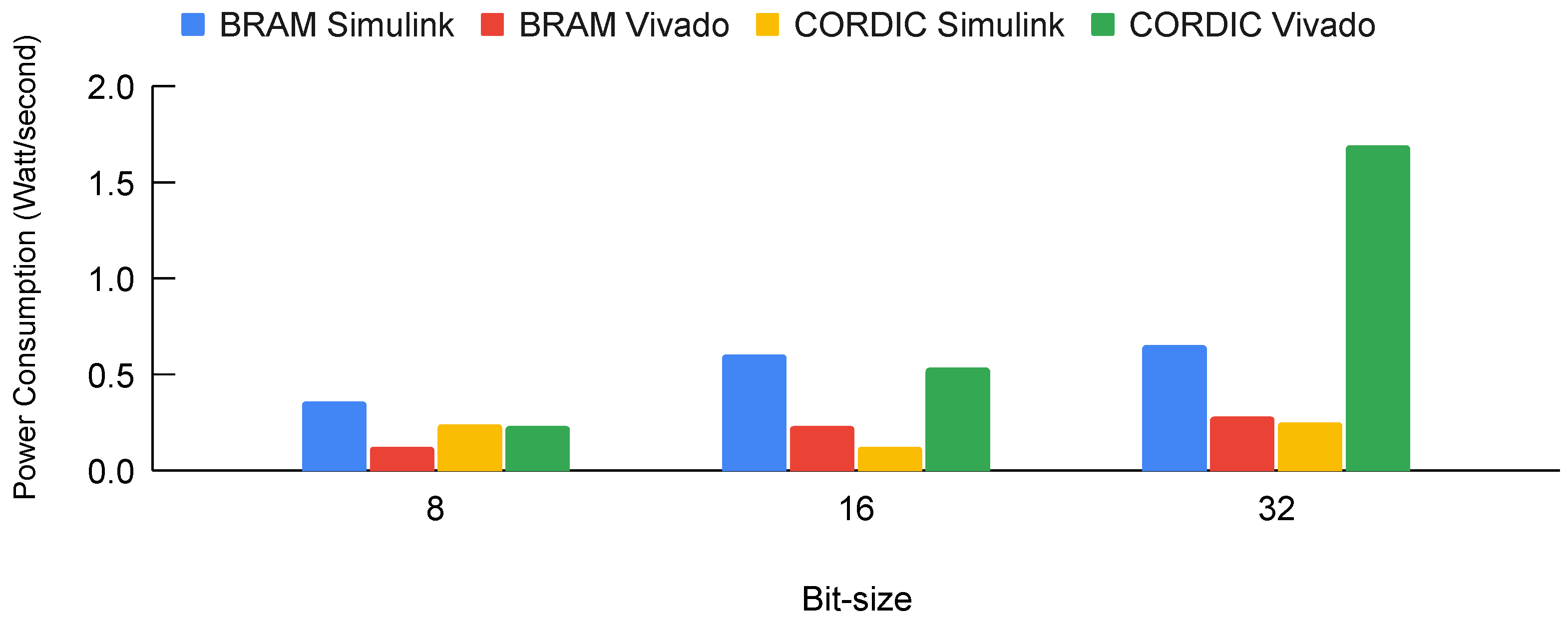 BRAM Simulink BRAM Vivado CORDIC Simulink CORDIC Vivado

Power Consumption (Watt/second)

2.0
1.5
1.0
0.5
0.0

8 16 32

Bit-size